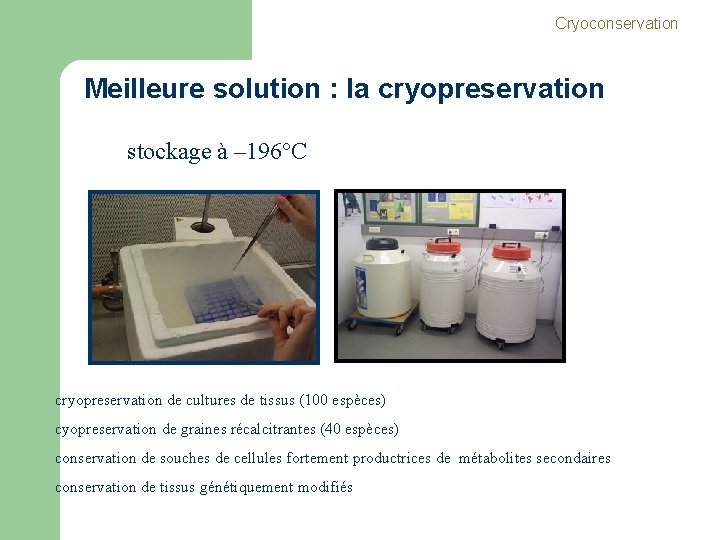 Cryoconservation

Meilleure solution : la cryopreservation

stockage à –196°C

cryopreservation de cultures de tissus (100 espèces)

cyopreservation de graines récalcitrantes (40 espèces)

conservation de souches de cellules fortement productrices de métabolites secondaires

conservation de tissus génétiquement modifiés